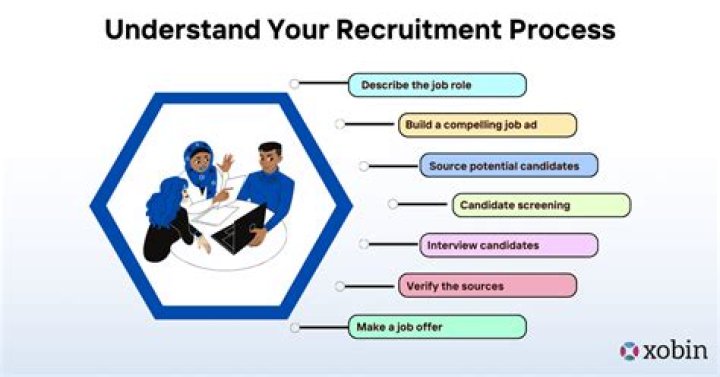 Understand Your Recruitment Process

Describe the job role

Build a compelling job ad

Source potential candidates

Candidate screening

Interview candidates

Verify the sources

Make a job offer

xobin